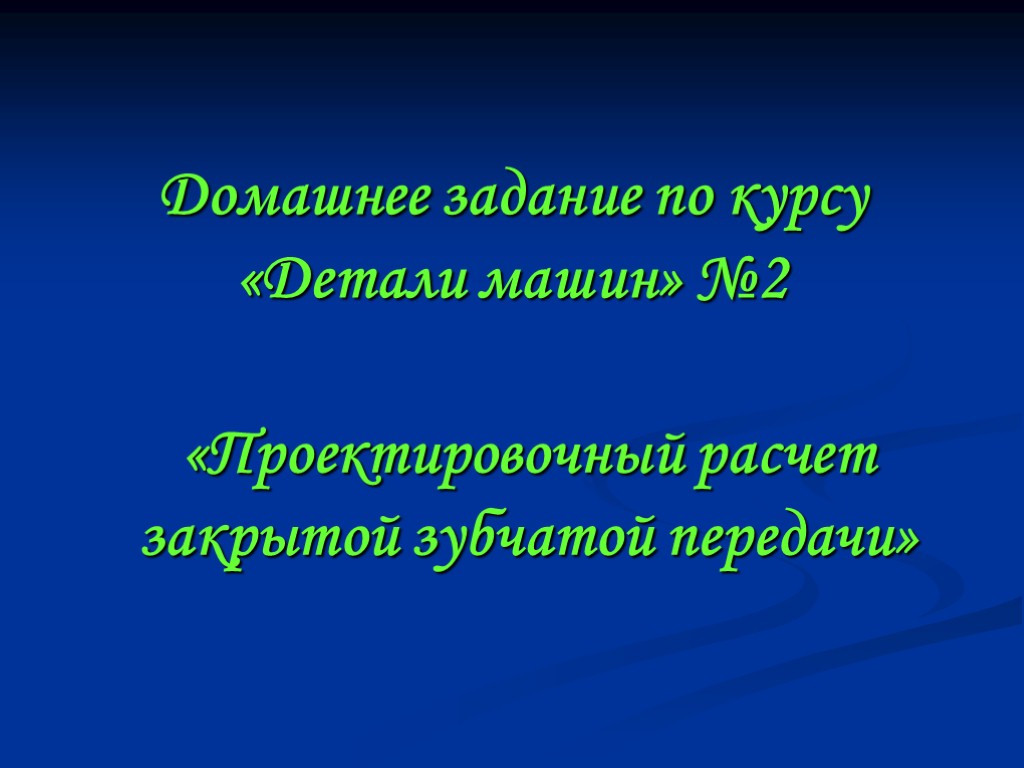 Домашнее задание по курсу «Детали машин» №2

«Проектировочный расчет закрытой зубчатой передачи»